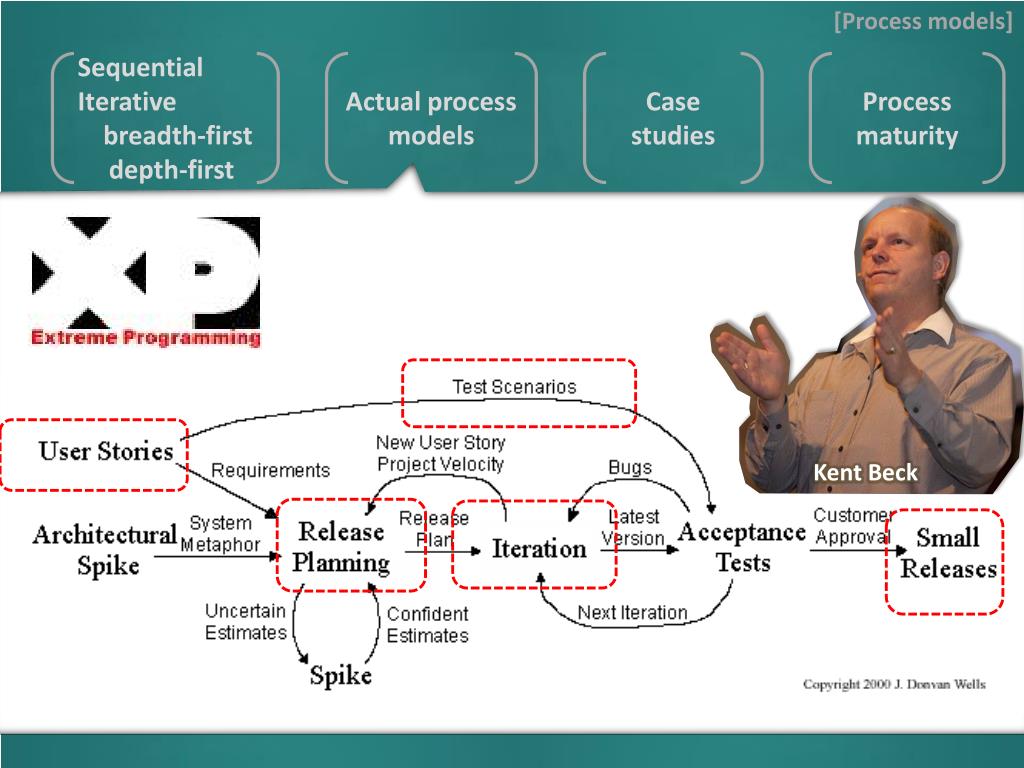 [Process models]

Sequential
Iterative
breadth-first
depth-first

Actual process models

Case studies

Process maturity

XP
Extreme Programming

Kent Beck

Test Scenarios

User Stories

Requirements

New User Story
Project Velocity

Bugs

Architectural Spike

System Metaphor

Release Planning

Release Plan

Iteration

Latest Version

Acceptance Tests

Customer Approval

Small Releases

Uncertain Estimates

Confident Estimates

Next Iteration

Spike

Copyright 2000 J. Donvan Wells